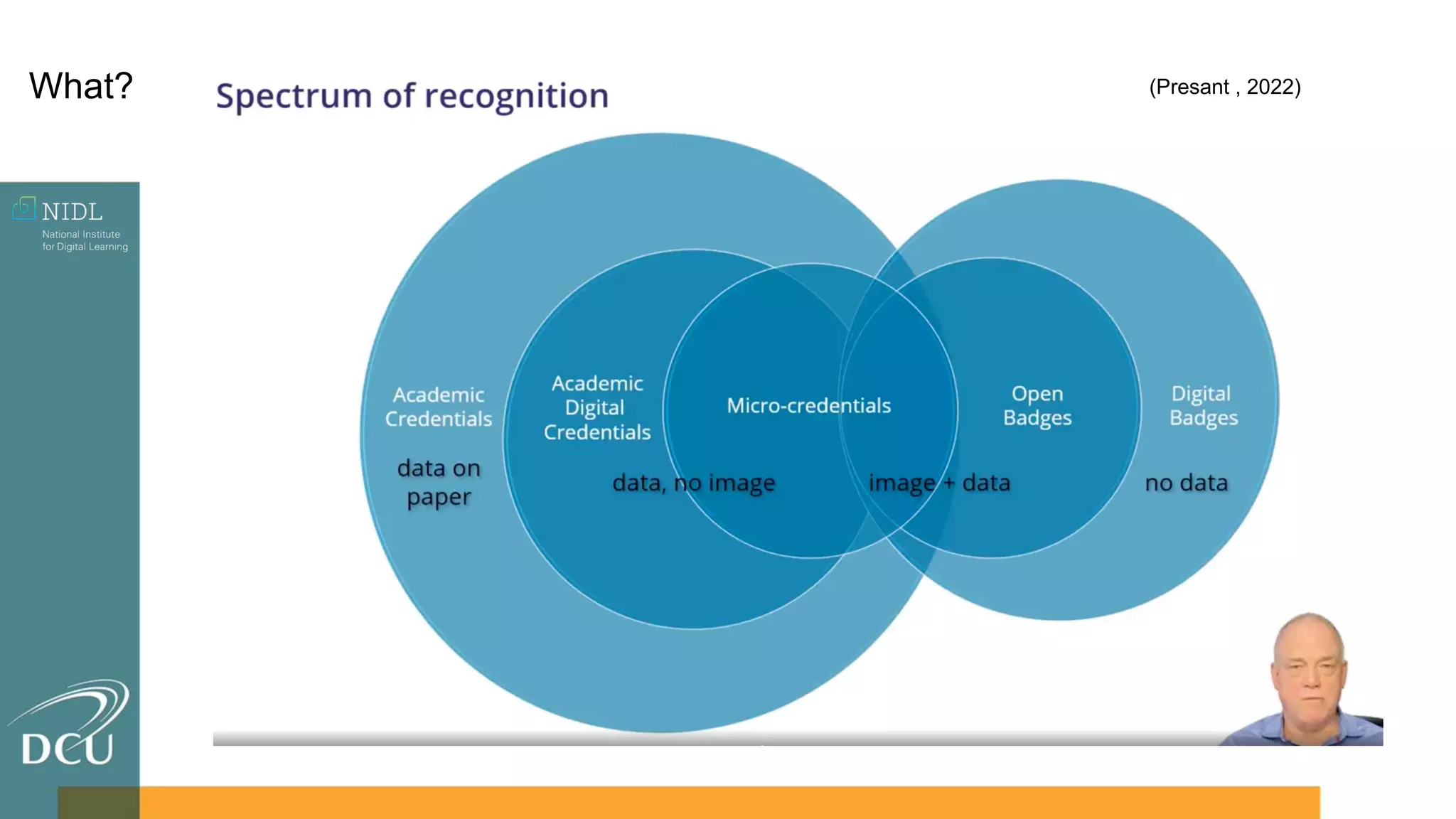 What?

Spectrum of recognition

(Presant , 2022)

NIDL
National Institute for Digital Learning

Academic Credentials

data on paper

Academic Digital Credentials

data, no image

Micro-credentials

image + data

Open Badges

Digital Badges

no data

DCU